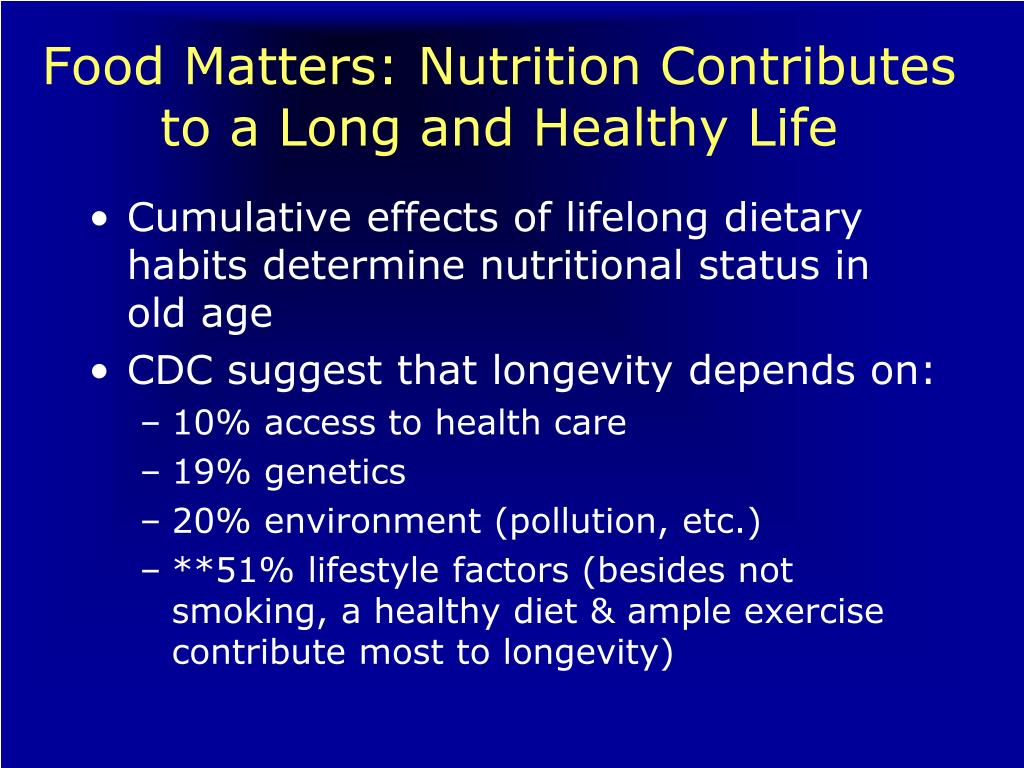 Food Matters: Nutrition Contributes to a Long and Healthy Life

• Cumulative effects of lifelong dietary habits determine nutritional status in old age
• CDC suggest that longevity depends on:
– 10% access to health care
– 19% genetics
– 20% environment (pollution, etc.)
– **51% lifestyle factors (besides not smoking, a healthy diet & ample exercise contribute most to longevity)